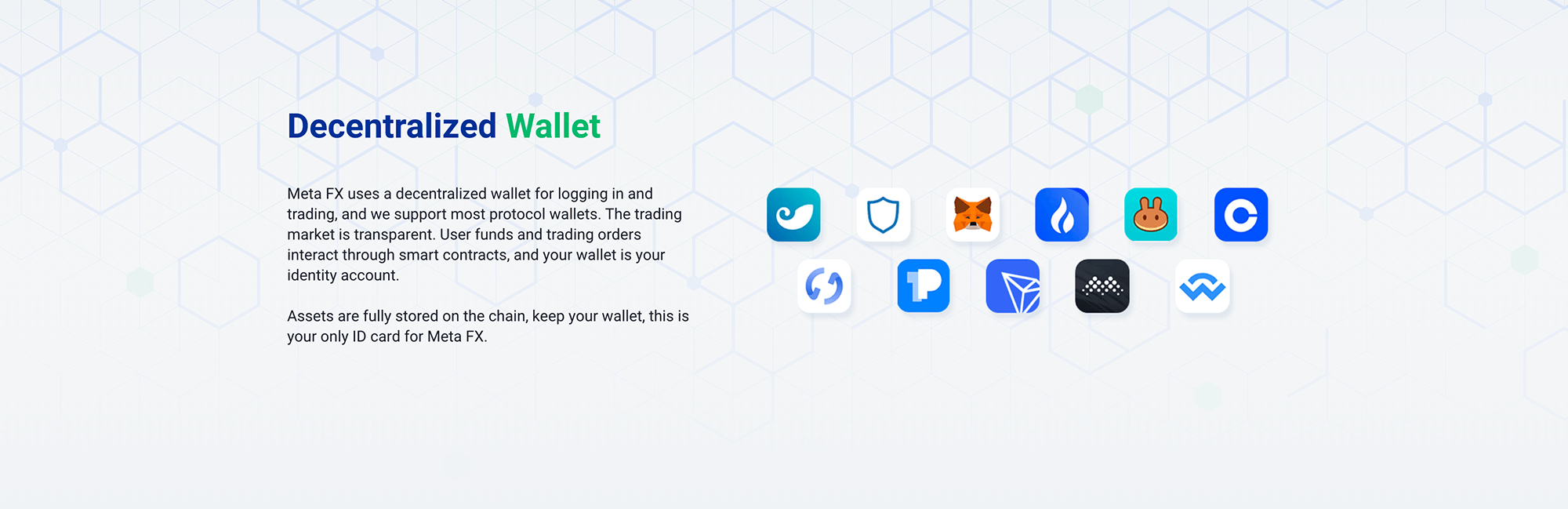 Decentralized Wallet

Meta FX uses a decentralized wallet for logging in and trading, and we support most protocol wallets. The trading market is transparent. User funds and trading orders interact through smart contracts, and your wallet is your identity account.

Assets are fully stored on the chain, keep your wallet, this is your only ID card for Meta FX.